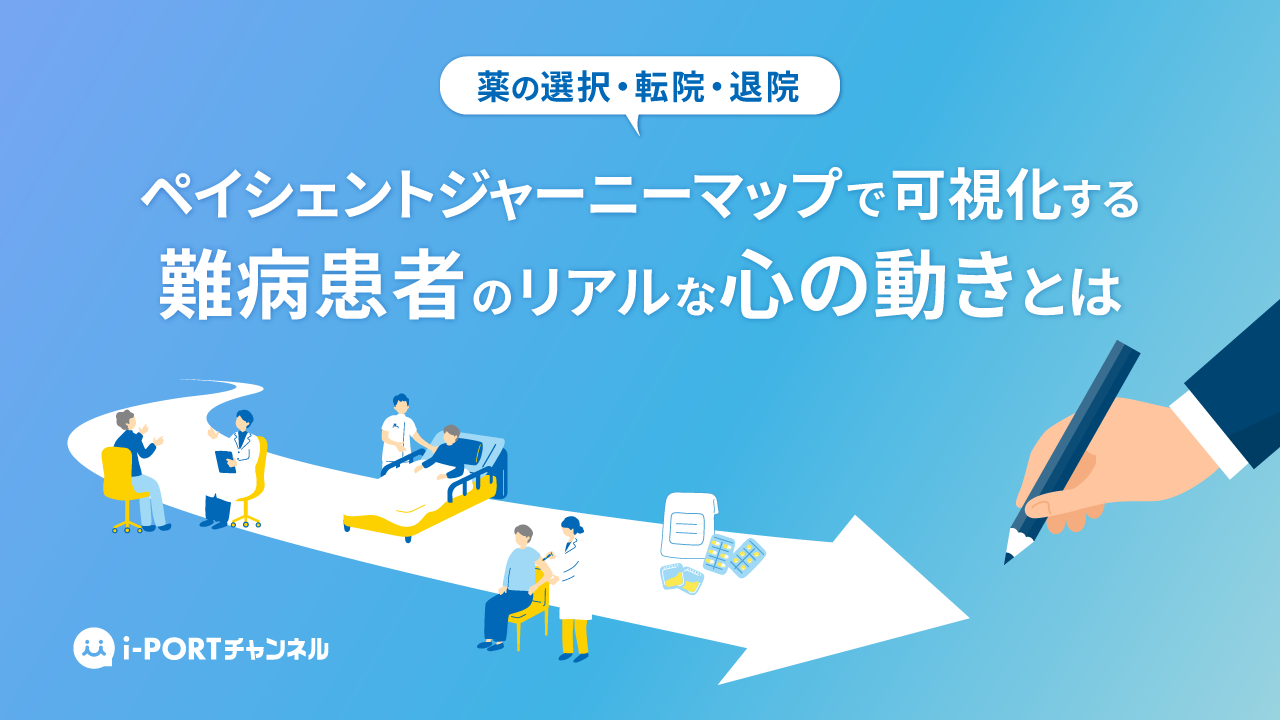 薬の選択・転院・退院

ペイシェントジャーニーマップで可視化する
難病患者のリアルな心の動きとは

i-PORTチャンネル